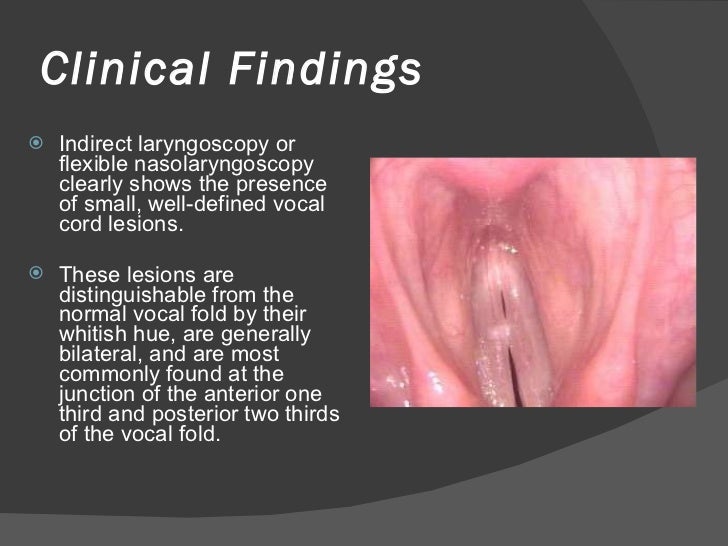 Clinical Findings

Indirect laryngoscopy or flexible nasolaryngoscopy clearly shows the presence of small, well-defined vocal cord lesions.

These lesions are distinguishable from the normal vocal fold by their whitish hue, are generally bilateral, and are most commonly found at the junction of the anterior one third and posterior two thirds of the vocal fold.